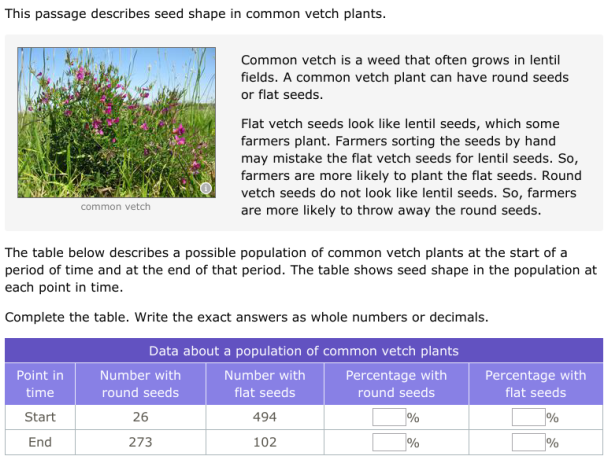 This passage describes seed shape in common vetch plants.

common vetch

Common vetch is a weed that often grows in lentil fields. A common vetch plant can have round seeds or flat seeds.

Flat vetch seeds look like lentil seeds, which some farmers plant. Farmers sorting the seeds by hand may mistake the flat vetch seeds for lentil seeds. So, farmers are more likely to plant the flat seeds. Round vetch seeds do not look like lentil seeds. So, farmers are more likely to throw away the round seeds.

The table below describes a possible population of common vetch plants at the start of a period of time and at the end of that period. The table shows seed shape in the population at each point in time.

Complete the table. Write the exact answers as whole numbers or decimals.

Data about a population of common vetch plants

| Point in time | Number with round seeds | Number with flat seeds | Percentage with round seeds | Percentage with flat seeds |
|---|---|---|---|---|
| Start | 26 | 494 | % | % |
| End | 273 | 102 | % | % |